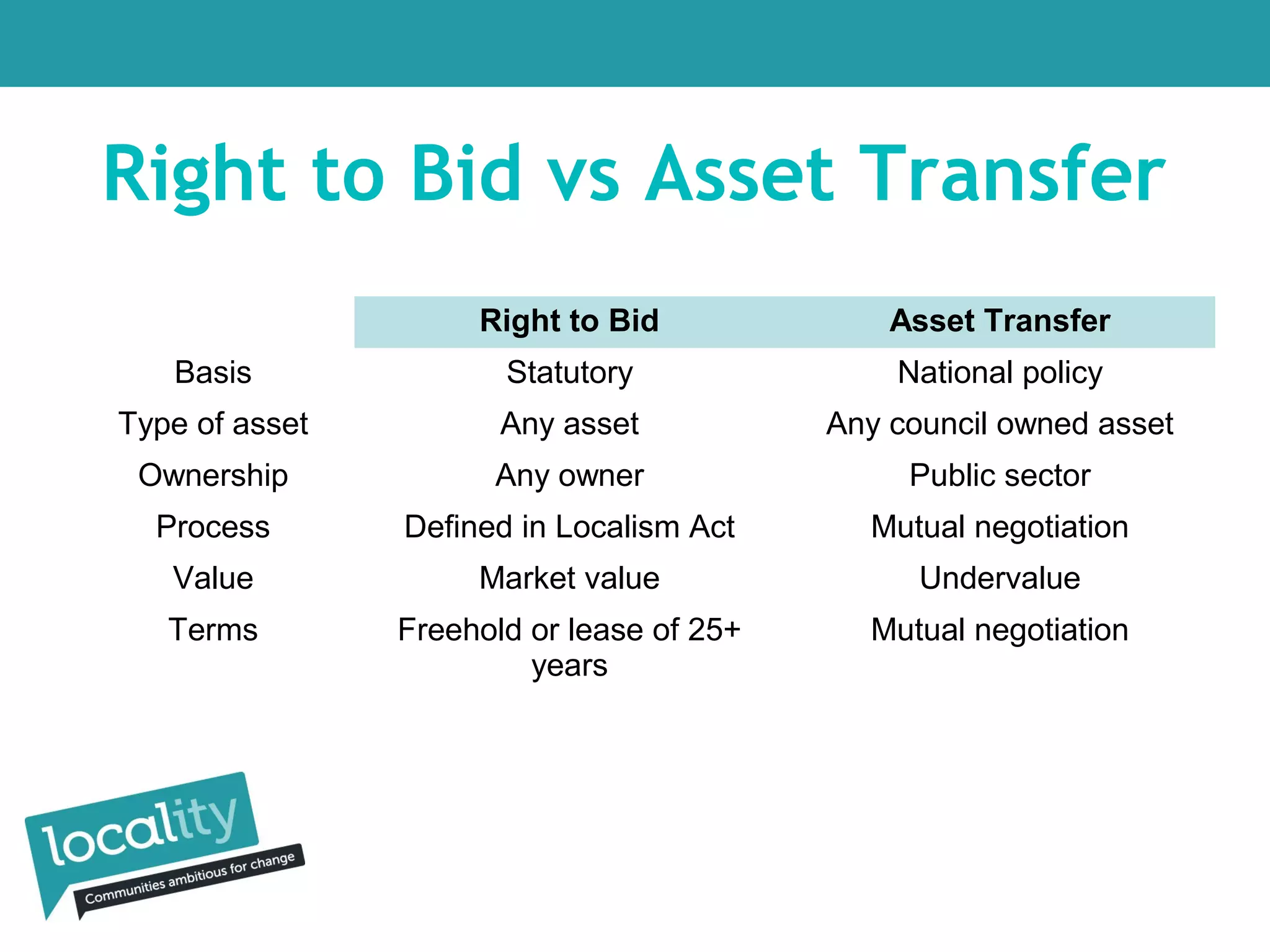 Right to Bid vs Asset Transfer

| | Right to Bid | Asset Transfer |
|---|---|---|
| Basis | Statutory | National policy |
| Type of asset | Any asset | Any council owned asset |
| Ownership | Any owner | Public sector |
| Process | Defined in Localism Act | Mutual negotiation |
| Value | Market value | Undervalue |
| Terms | Freehold or lease of 25+ years | Mutual negotiation |

locality
Communities ambitious for change